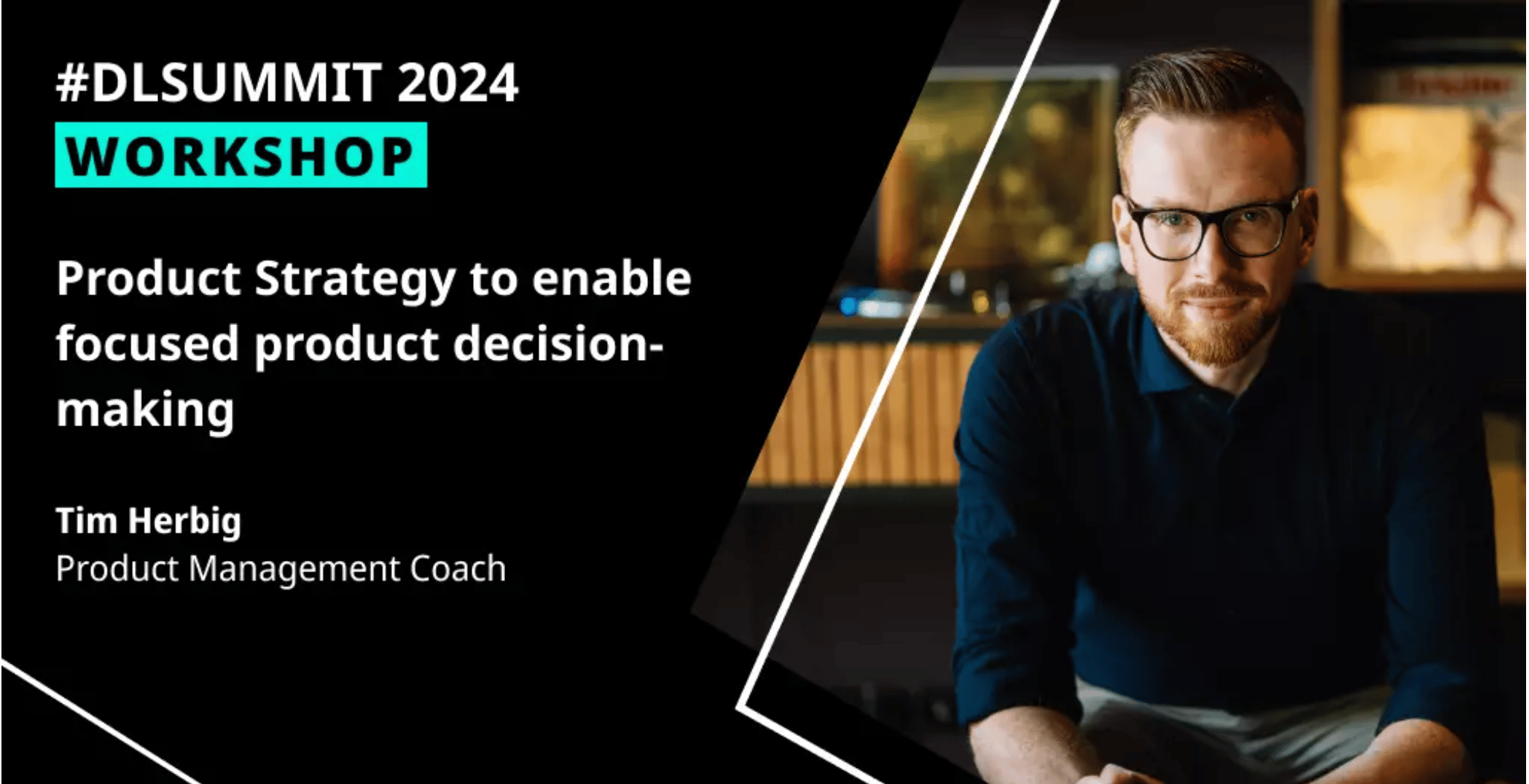 #DLSUMMIT 2024
WORKSHOP

Product Strategy to enable focused product decision-making

Tim Herbig
Product Management Coach